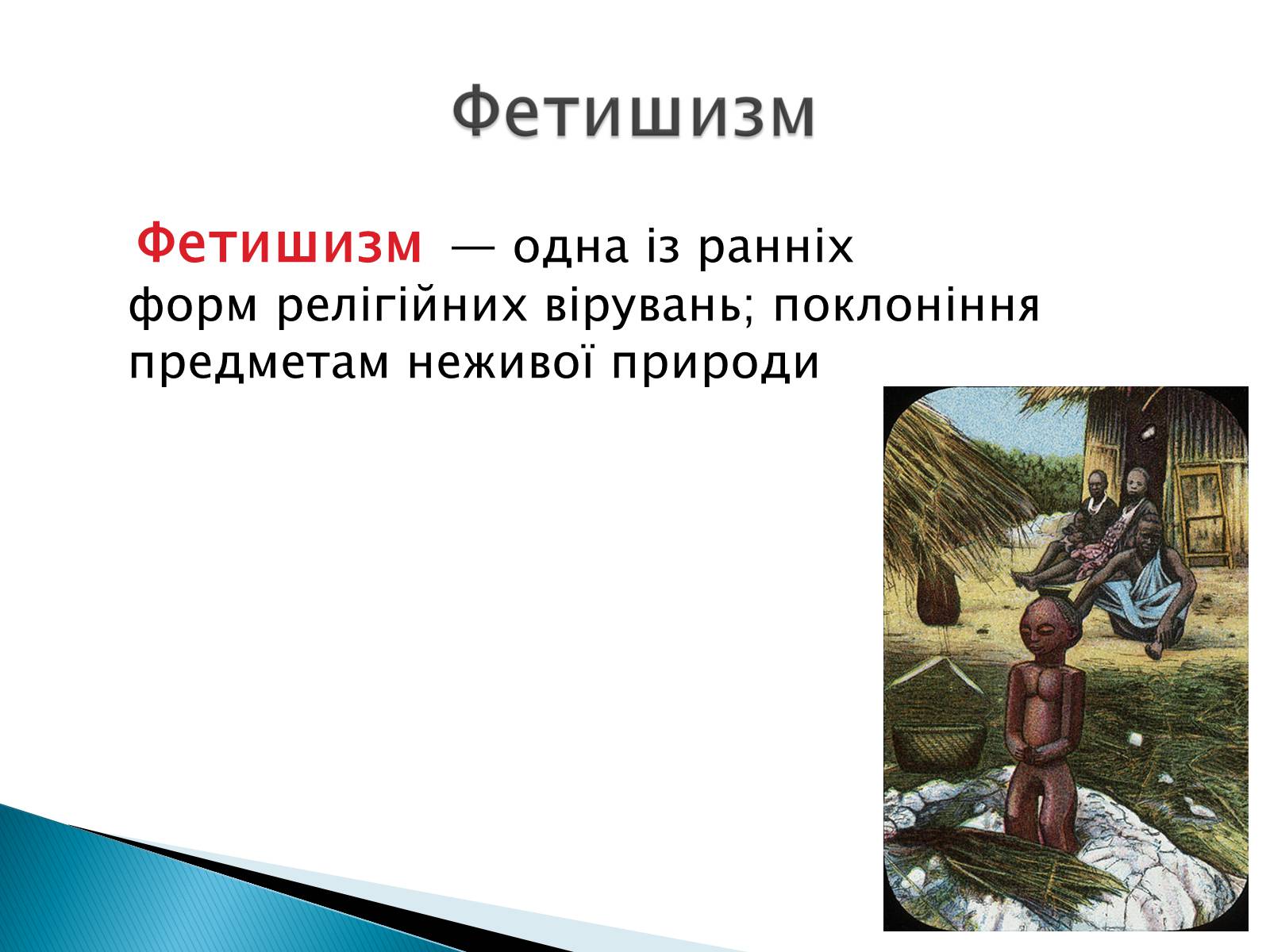 Фетишизм

Фетишизм — одна із ранніх форм релігійних вірувань; поклоніння предметам неживої природи